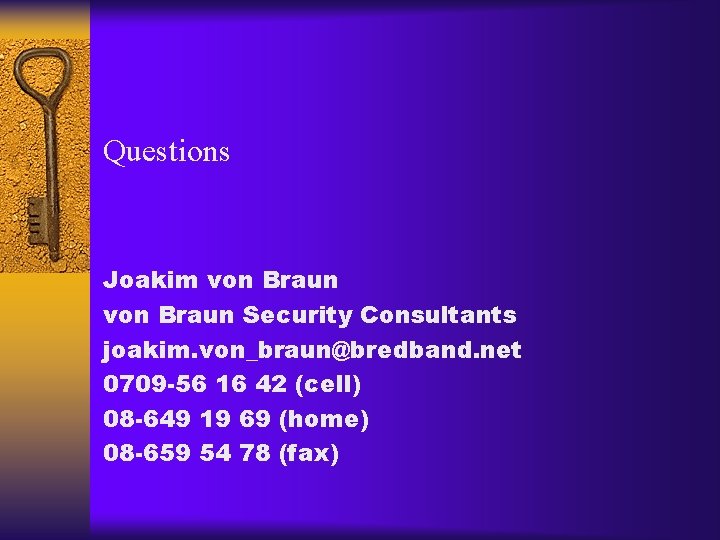 Questions

Joakim von Braun
von Braun Security Consultants
joakim.von_braun@bredband.net
0709-56 16 42 (cell)
08-649 19 69 (home)
08-659 54 78 (fax)